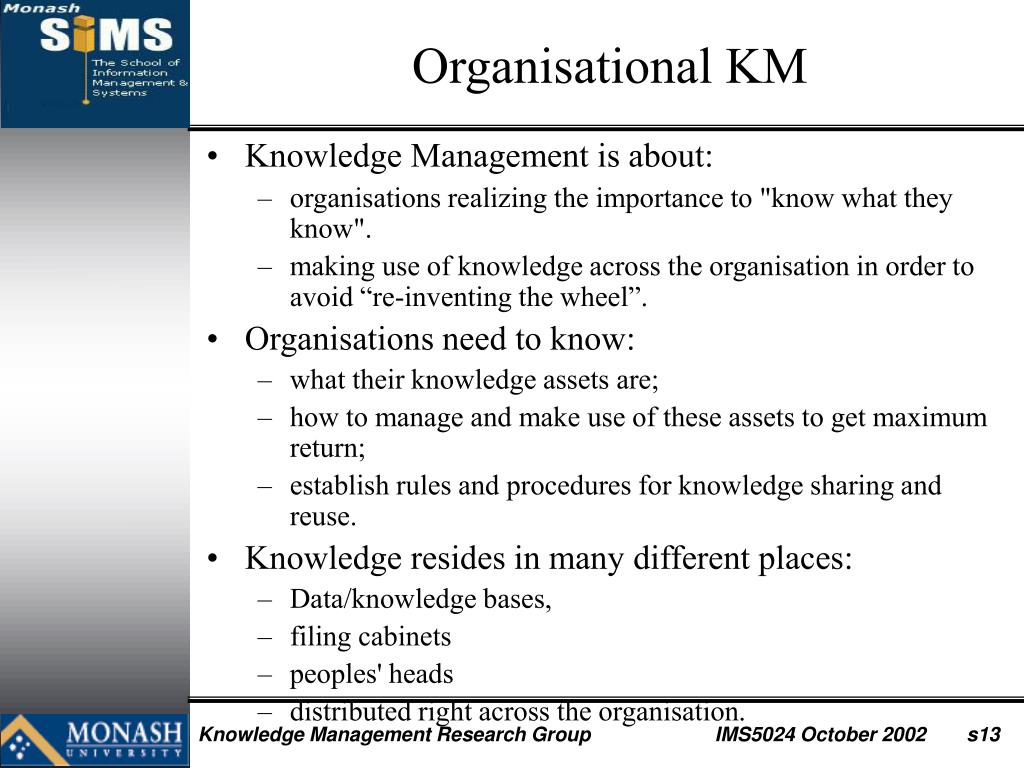 Monash
SIMS
The School of Information Management & Systems

Organisational KM

• Knowledge Management is about:
– organisations realizing the importance to "know what they know".
– making use of knowledge across the organisation in order to avoid “re-inventing the wheel”.
• Organisations need to know:
– what their knowledge assets are;
– how to manage and make use of these assets to get maximum return;
– establish rules and procedures for knowledge sharing and reuse.
• Knowledge resides in many different places:
– Data/knowledge bases,
– filing cabinets
– peoples' heads
– distributed right across the organisation.

MONASH UNIVERSITY
Knowledge Management Research Group
IMS5024 October 2002
s13